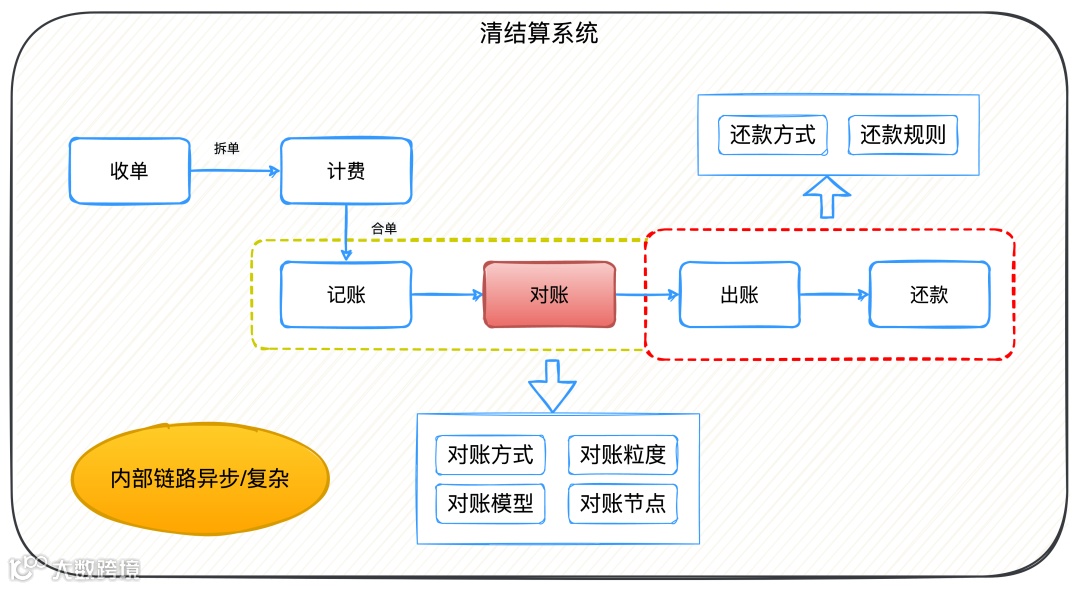 清结算系统

还款方式

还款规则

收单

拆单

计费

合单

记账

对账

出账

还款

对账方式

对账粒度

对账模型

对账节点

内部链路异步/复杂

大数跨境